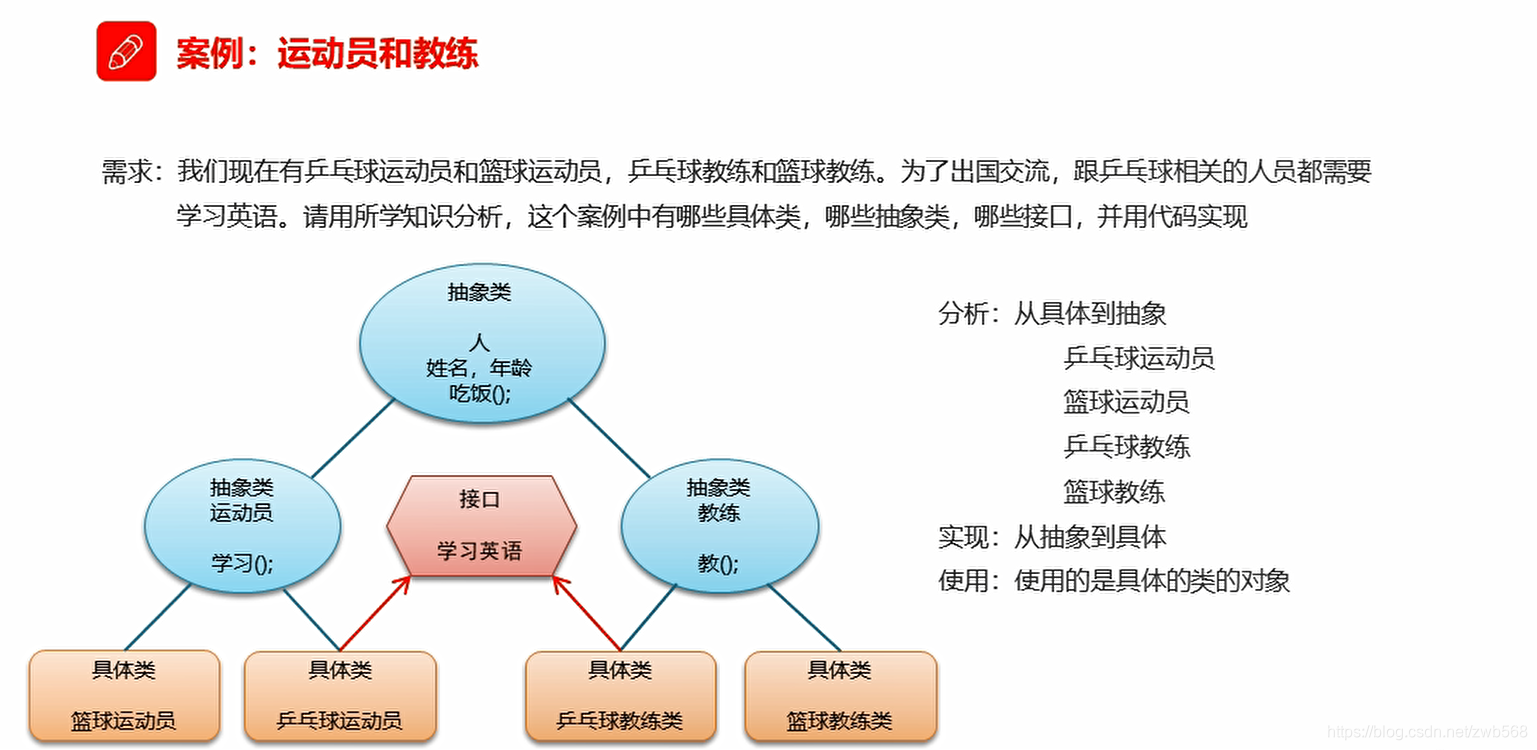 案例：运动员和教练

需求：我们现在有乒乓球运动员和篮球运动员，乒乓球教练和篮球教练。为了出国交流，跟乒乓球相关的人员都需要学习英语。请用所学知识分析，这个案例中有哪些具体类，哪些抽象类，哪些接口，并用代码实现

抽象类

人
姓名，年龄
吃饭();

抽象类
运动员

学习();

接口

学习英语

抽象类
教练

教();

具体类

篮球运动员

具体类

乒乓球运动员

具体类

乒乓球教练类

具体类

篮球教练类

分析：从具体到抽象
乒乓球运动员
篮球运动员
乒乓球教练
篮球教练
实现：从抽象到具体
使用：使用的是具体的类的对象

https://blog.csdn.net/zwb568